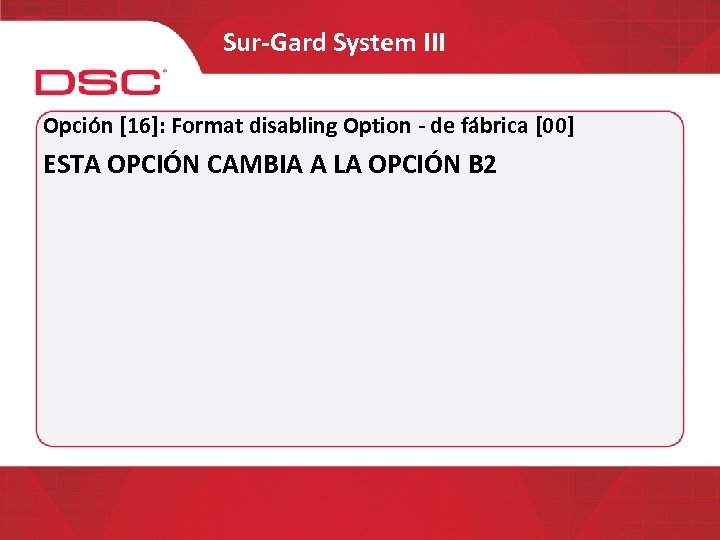 Sur-Gard System III

DSC

Opción [16]: Format disabling Option - de fábrica [00]

ESTA OPCIÓN CAMBIA A LA OPCIÓN B2